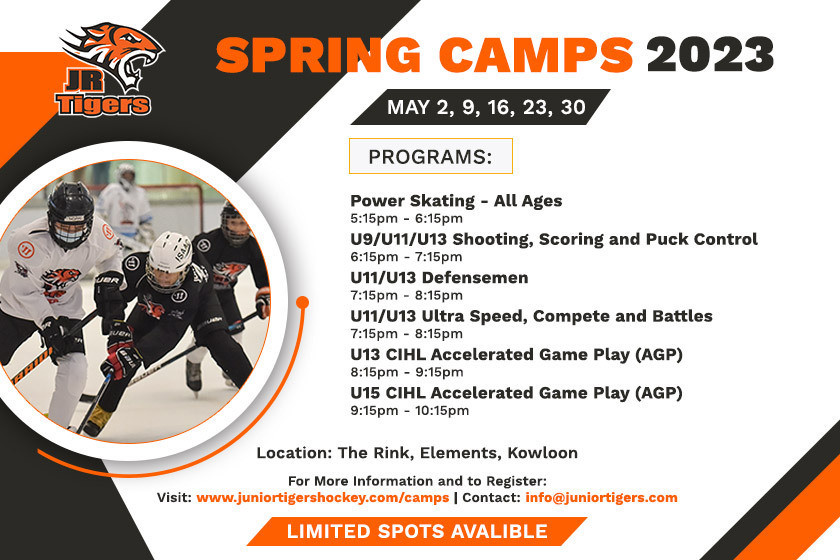 JR Tigers

SPRING CAMPS 2023

MAY 2, 9, 16, 23, 30

PROGRAMS:

Power Skating - All Ages
5:15pm - 6:15pm

U9/U11/U13 Shooting, Scoring and Puck Control
6:15pm - 7:15pm

U11/U13 Defensemen
7:15pm - 8:15pm

U11/U13 Ultra Speed, Compete and Battles
7:15pm - 8:15pm

U13 CIHL Accelerated Game Play (AGP)
8:15pm - 9:15pm

U15 CIHL Accelerated Game Play (AGP)
9:15pm - 10:15pm

Location: The Rink, Elements, Kowloon

For More Information and to Register:
Visit: www.juniortigershockey.com/camps | Contact: info@juniortigers.com

LIMITED SPOTS AVALIBLE